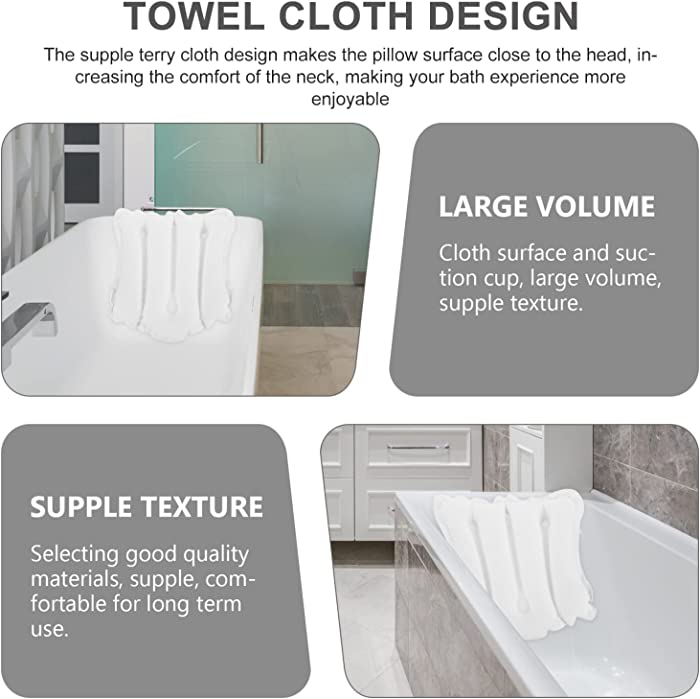 TOWEL CLOTH DESIGN

The supple terry cloth design makes the pillow surface close to the head, increasing the comfort of the neck, making your bath experience more enjoyable

LARGE VOLUME

Cloth surface and suction cup, large volume, supple texture.

SUPPLE TEXTURE

Selecting good quality materials, supple, comfortable for long term use.